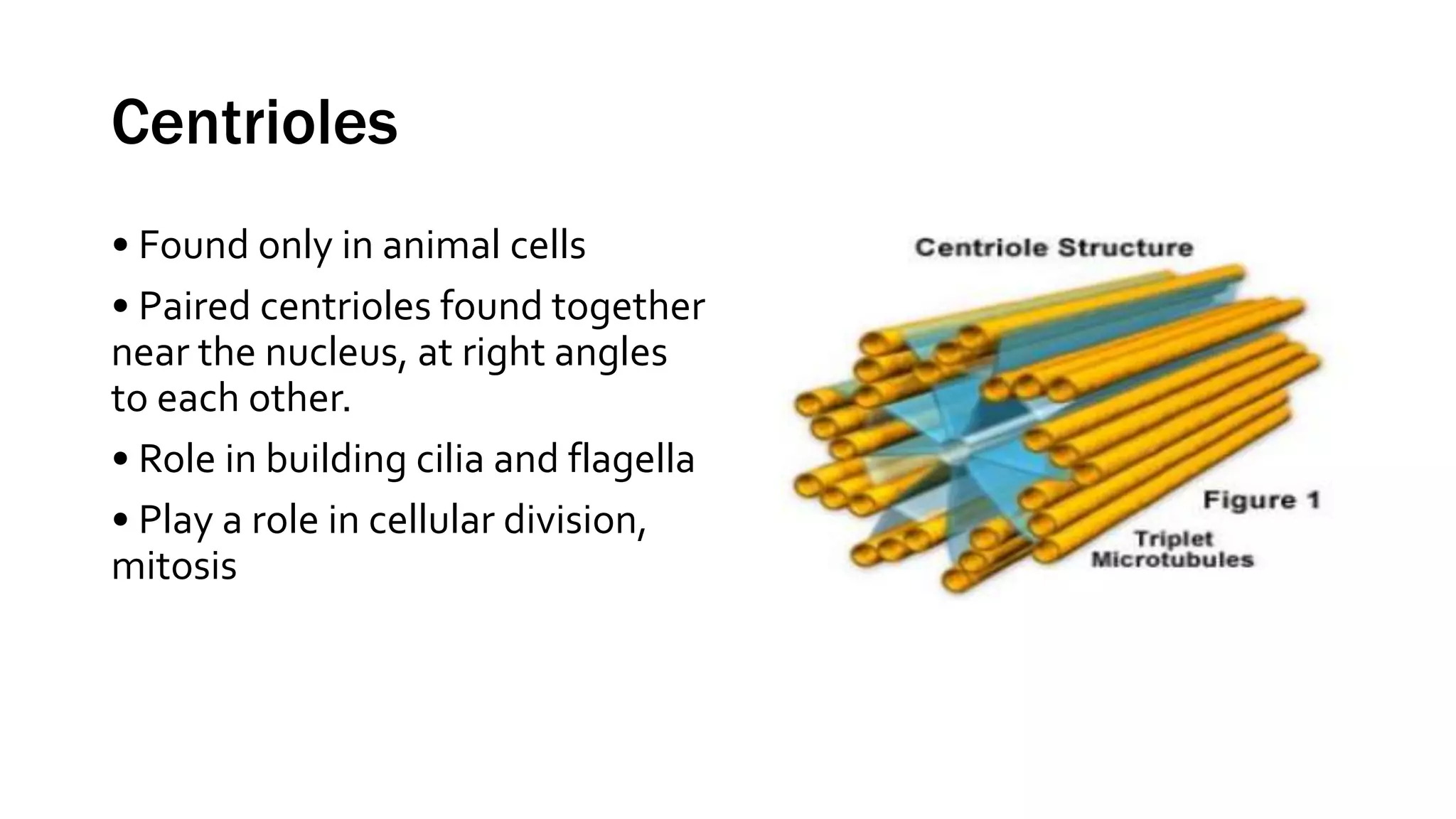 Centrioles

• Found only in animal cells

• Paired centrioles found together near the nucleus, at right angles to each other.

• Role in building cilia and flagella

• Play a role in cellular division, mitosis

Centriole Structure

Figure 1

Triplet Microtubules